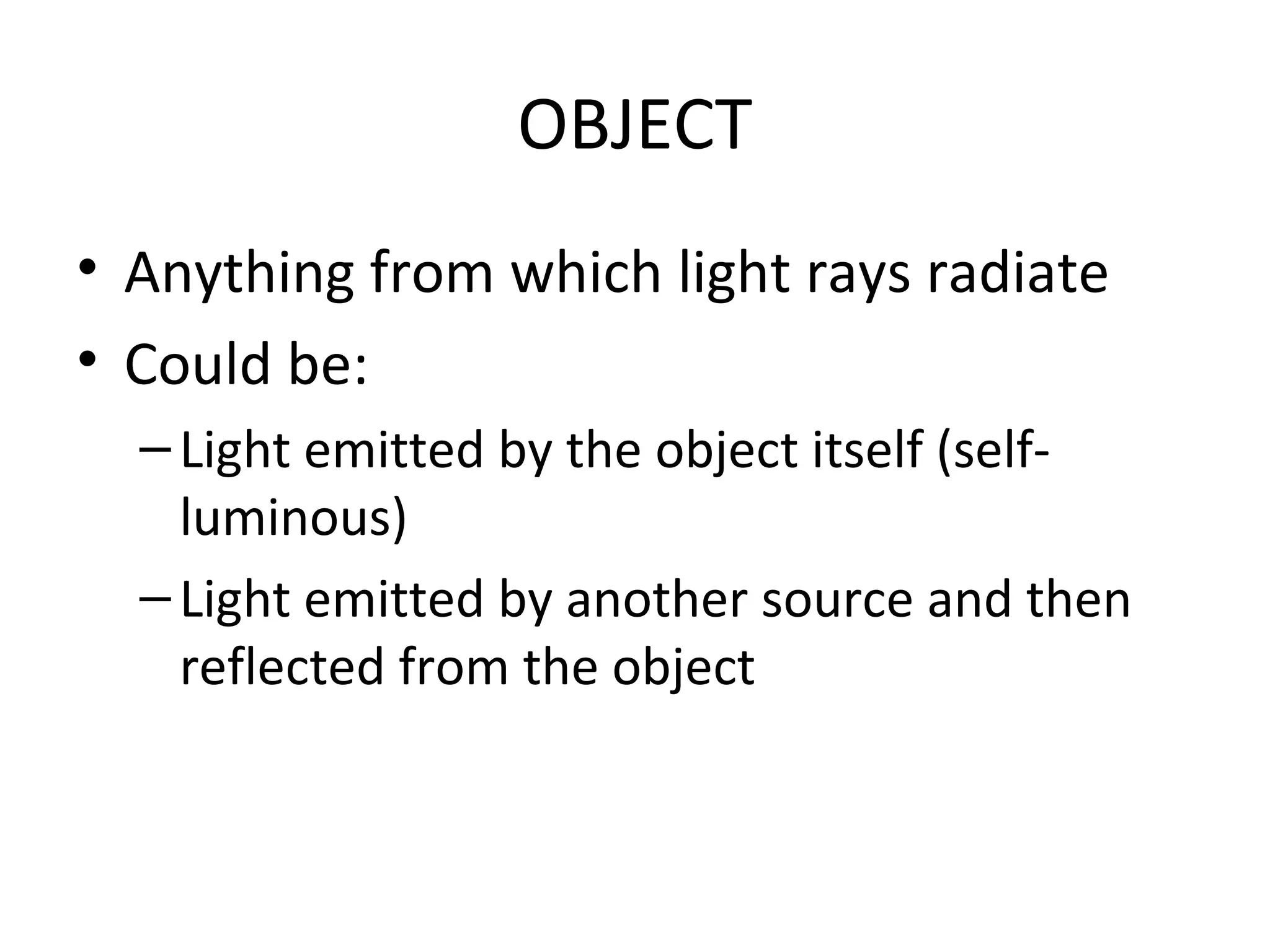 OBJECT

• Anything from which light rays radiate
• Could be:
– Light emitted by the object itself (self-luminous)
– Light emitted by another source and then reflected from the object